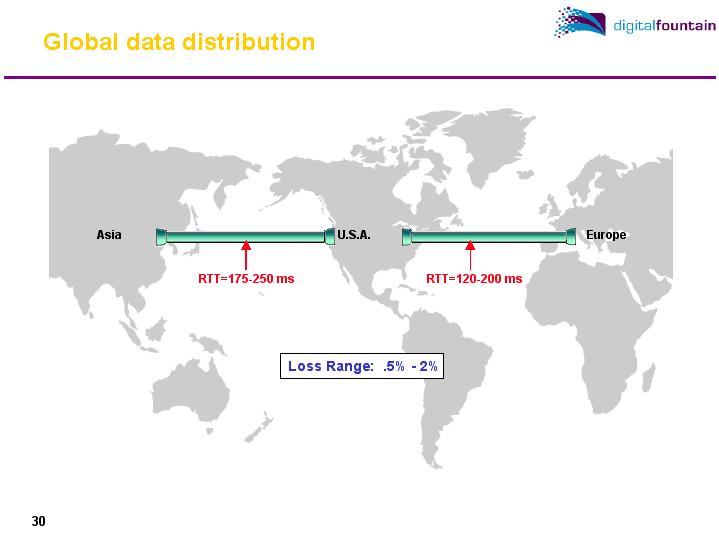 Global data distribution

digitalfountain

Asia

U.S.A.

Europe

RTT=175-250 ms

RTT=120-200 ms

Loss Range: .5% - 2%

30